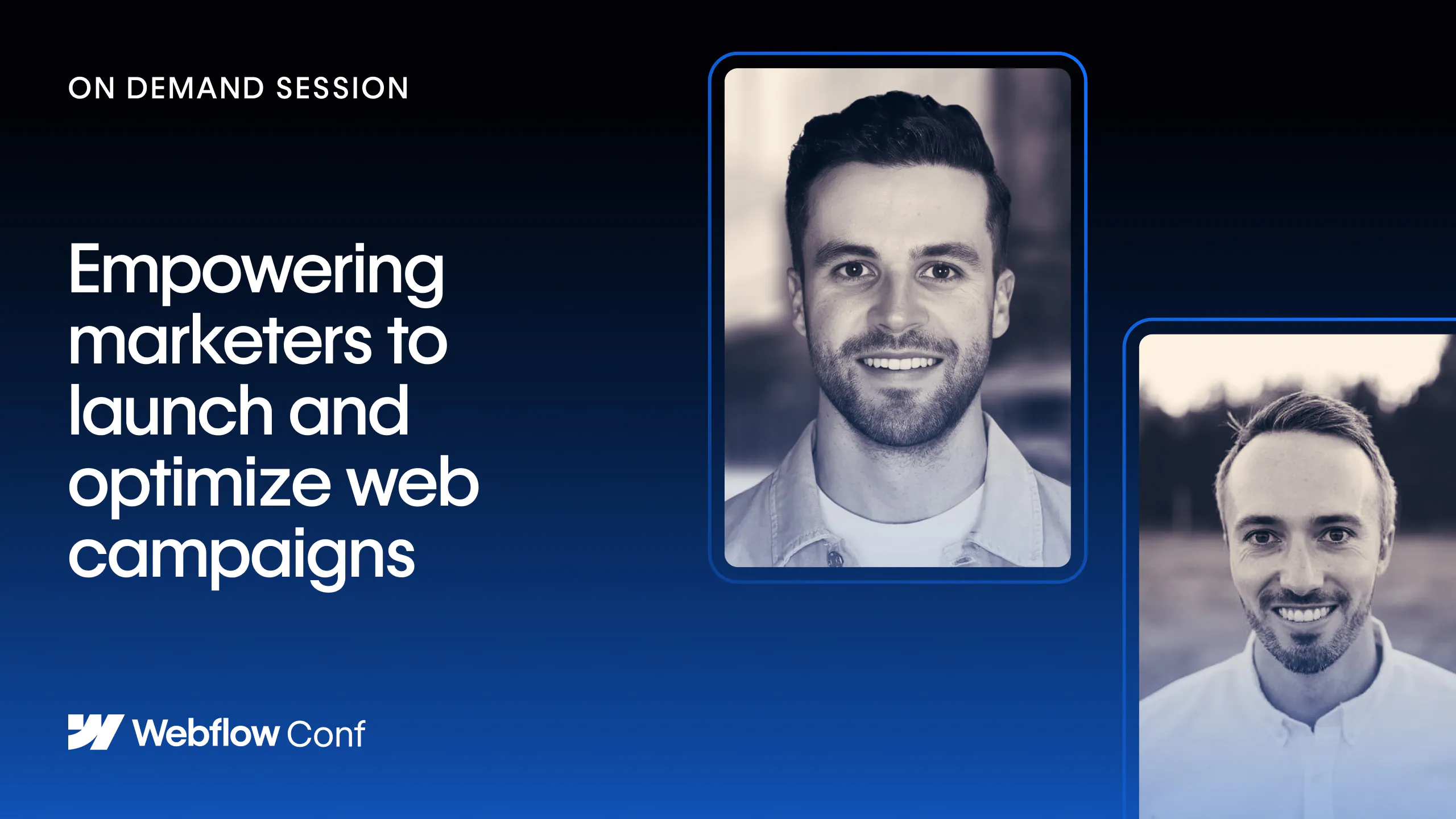 ON DEMAND SESSION

Empowering marketers to launch and optimize web campaigns

Webflow Conf